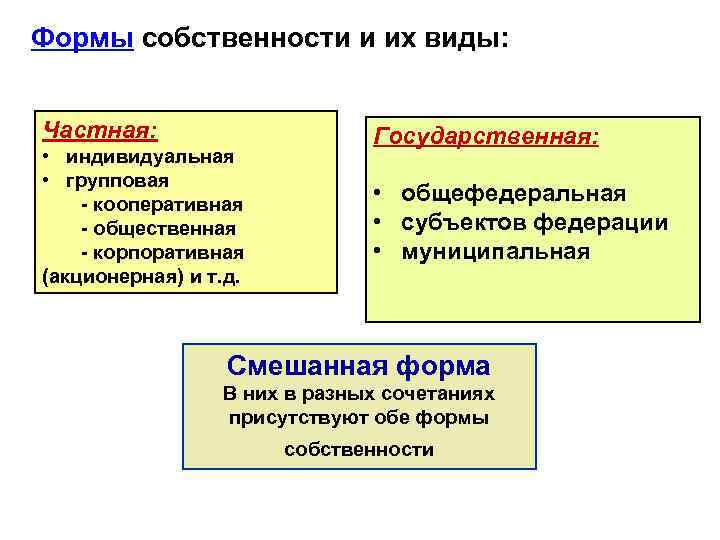 Формы собственности и их виды:

Частная:
• индивидуальная
• групповая
- кооперативная
- общественная
- корпоративная (акционерная) и т.д.

Государственная:
• общефедеральная
• субъектов федерации
• муниципальная

Смешанная форма
В них в разных сочетаниях присутствуют обе формы собственности